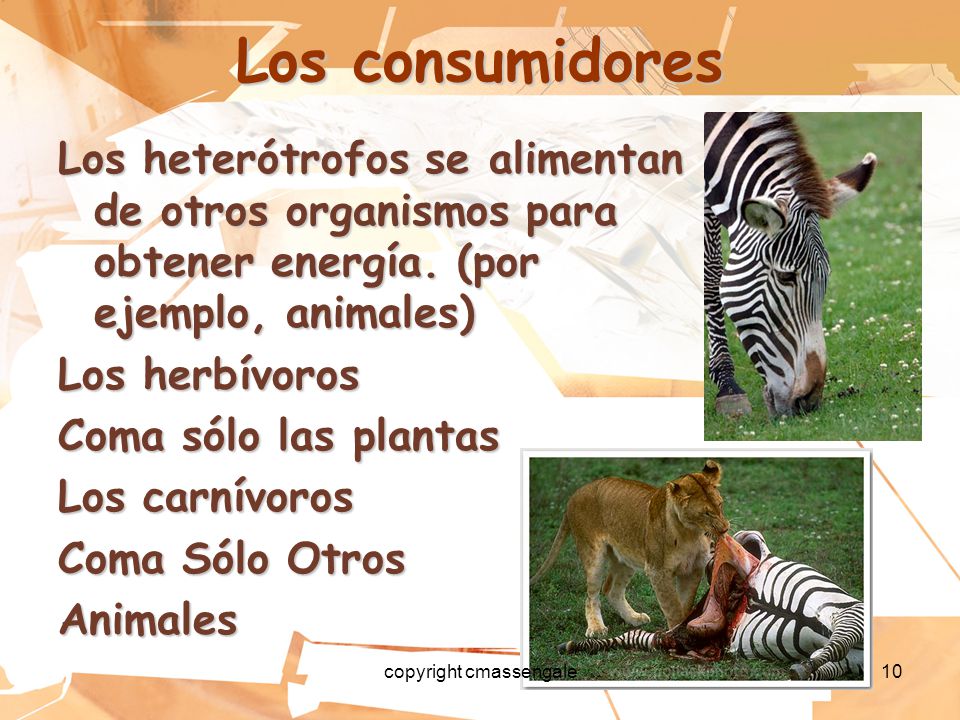 Los consumidores

Los heterótrofos se alimentan de otros organismos para obtener energía. (por ejemplo, animales)

Los herbívoros

Coma sólo las plantas

Los carnívoros

Coma Sólo Otros Animales

copyright cmassengale

10